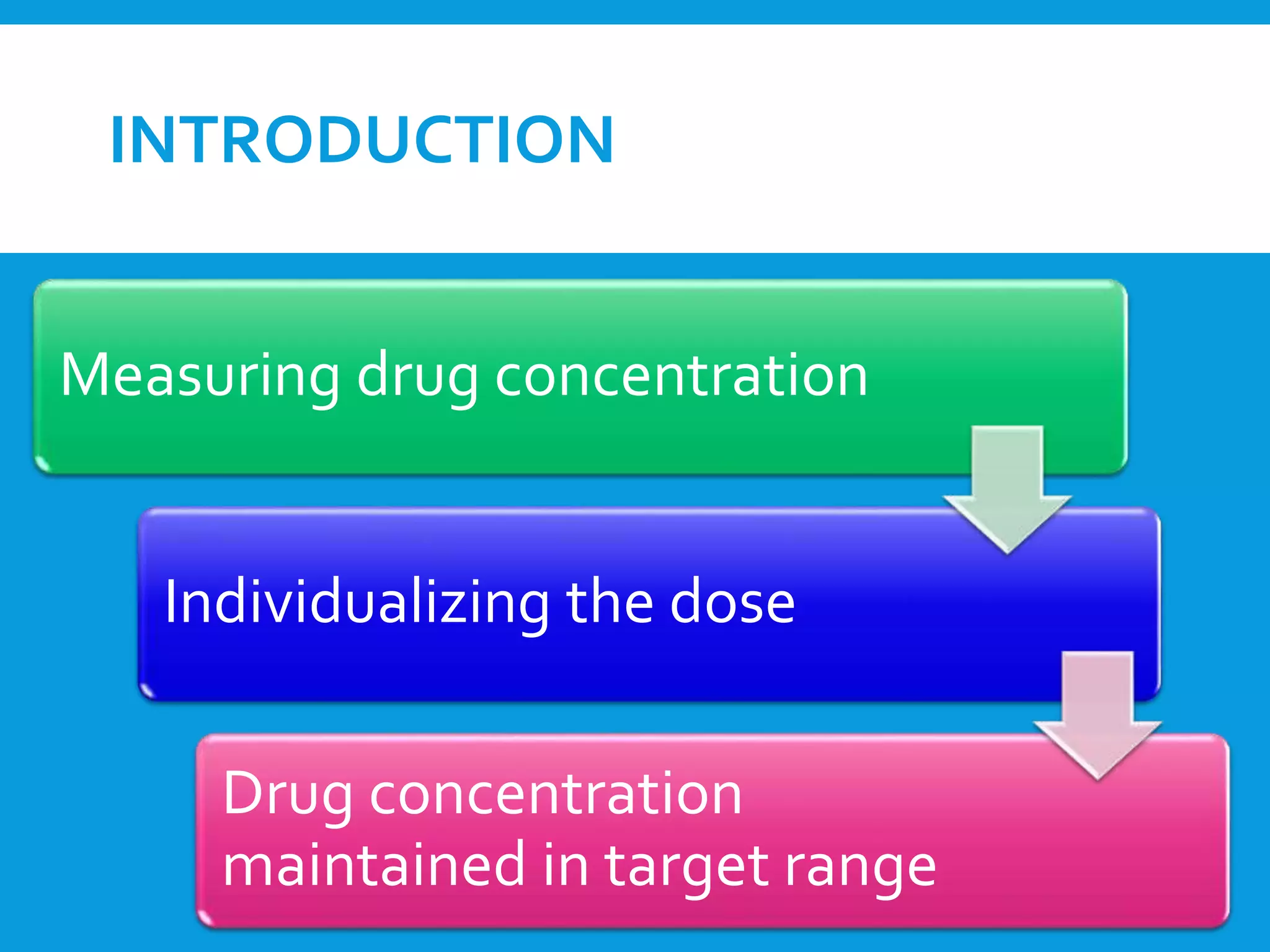 INTRODUCTION

Measuring drug concentration

Individualizing the dose

Drug concentration maintained in target range